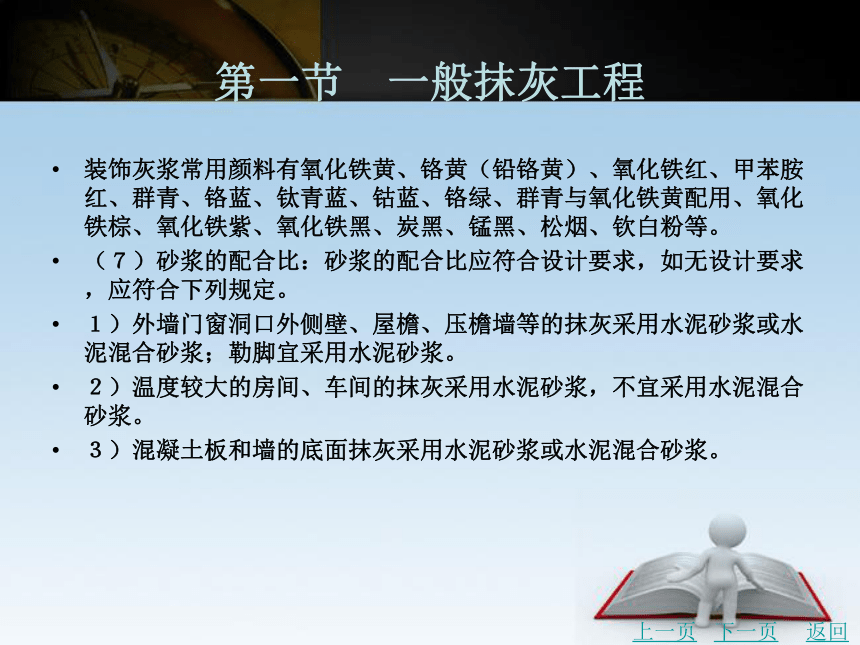 第一节　一般抹灰工程

• 装饰灰浆常用颜料有氧化铁黄、铬黄（铅铬黄）、氧化铁红、甲苯胺红、群青、铬蓝、钛青蓝、钴蓝、铬绿、群青与氧化铁黄配用、氧化铁棕、氧化铁紫、氧化铁黑、炭黑、锰黑、松烟、钛白粉等。

• （７）砂浆的配合比：砂浆的配合比应符合设计要求，如无设计要求，应符合下列规定。

• １）外墙门窗洞口外侧壁、屋檐、压檐墙等的抹灰采用水泥砂浆或水泥混合砂浆；勒脚宜采用水泥砂浆。

• ２）温度较大的房间、车间的抹灰采用水泥砂浆，不宜采用水泥混合砂浆。

• ３）混凝土板和墙的底面抹灰采用水泥砂浆或水泥混合砂浆。

上一页　下一页　返回